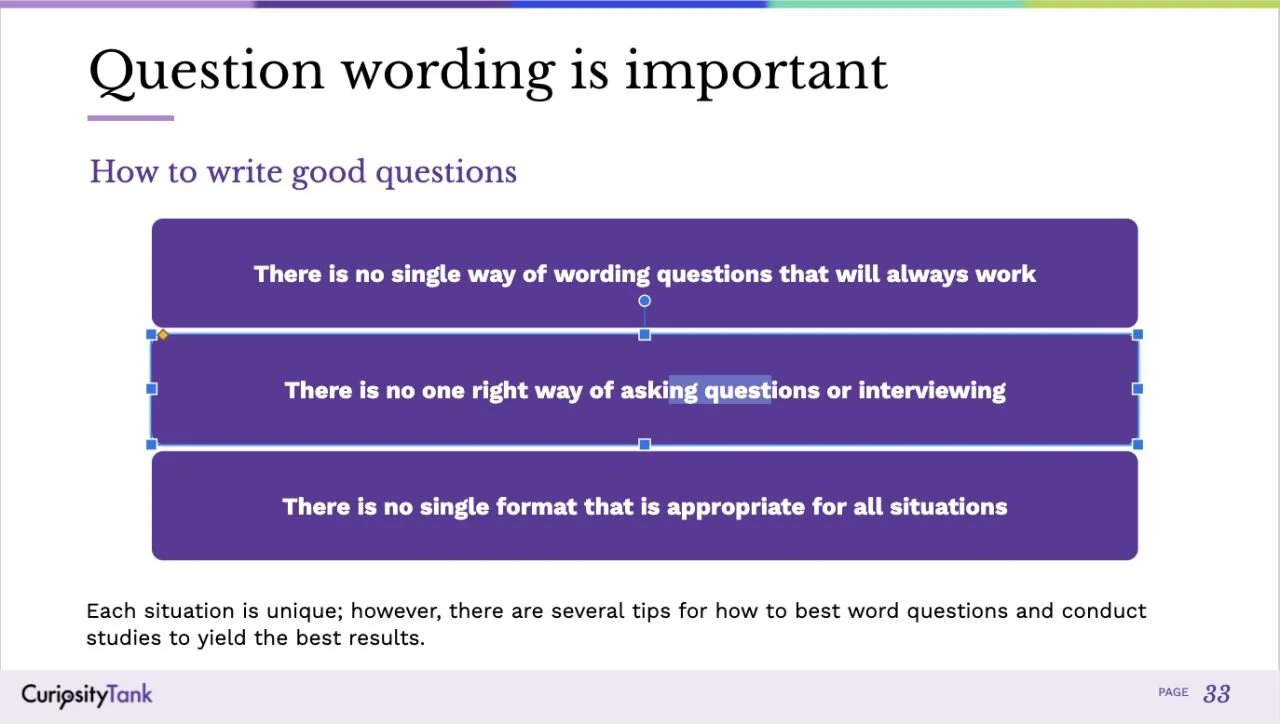 Question wording is important

How to write good questions

There is no single way of wording questions that will always work

There is no one right way of asking questions or interviewing

There is no single format that is appropriate for all situations

Each situation is unique; however, there are several tips for how to best word questions and conduct studies to yield the best results.

CuriosityTank

PAGE 33